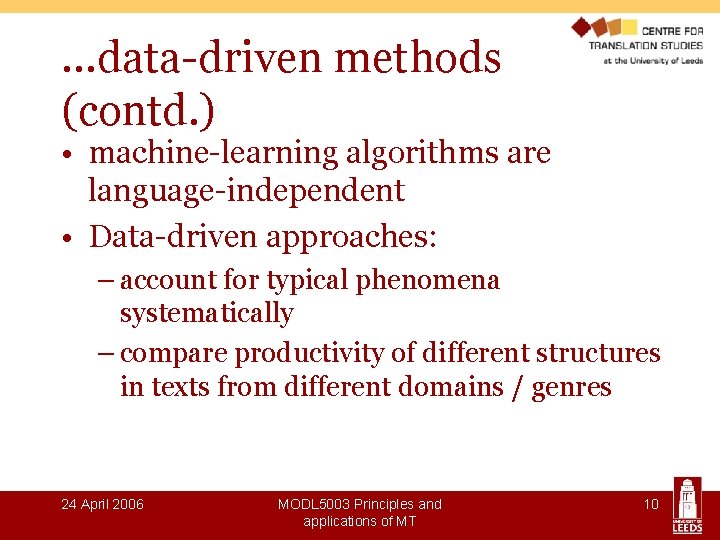 CENTRE FOR TRANSLATION STUDIES at the University of Leeds

…data-driven methods (contd.)

• machine-learning algorithms are language-independent

• Data-driven approaches:

– account for typical phenomena systematically

– compare productivity of different structures in texts from different domains / genres

24 April 2006

MODL5003 Principles and applications of MT

10

UNIVERSITY OF LEEDS